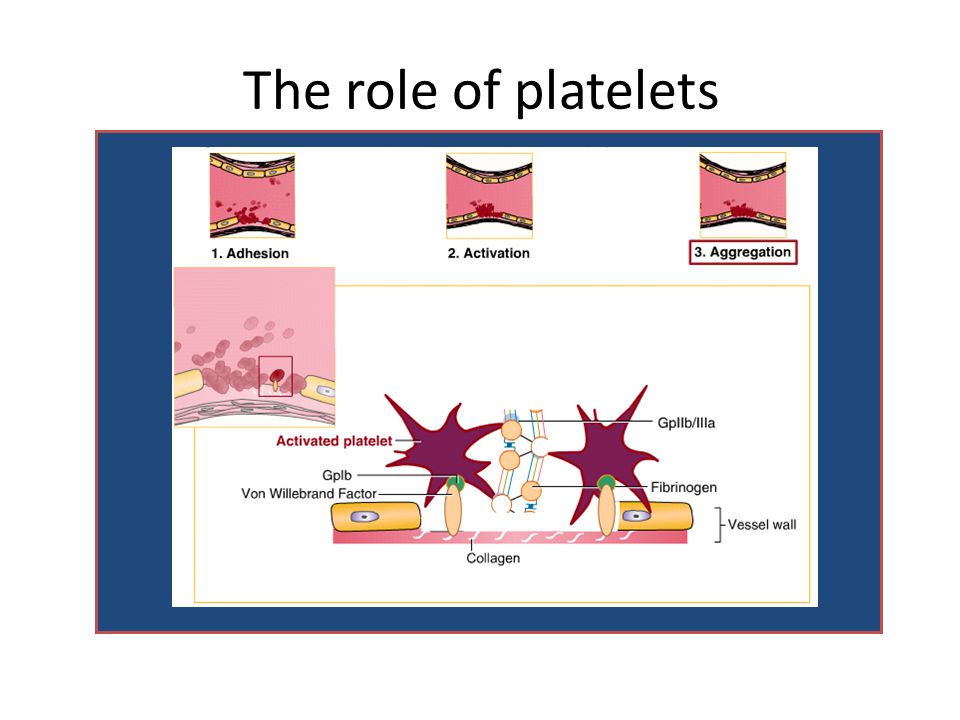 The role of platelets

1. Adhesion

2. Activation

3. Aggregation

Activated platelet

GpIb

Von Willebrand Factor

GpIIb/IIIa

Fibrinogen

Vessel wall

Collagen